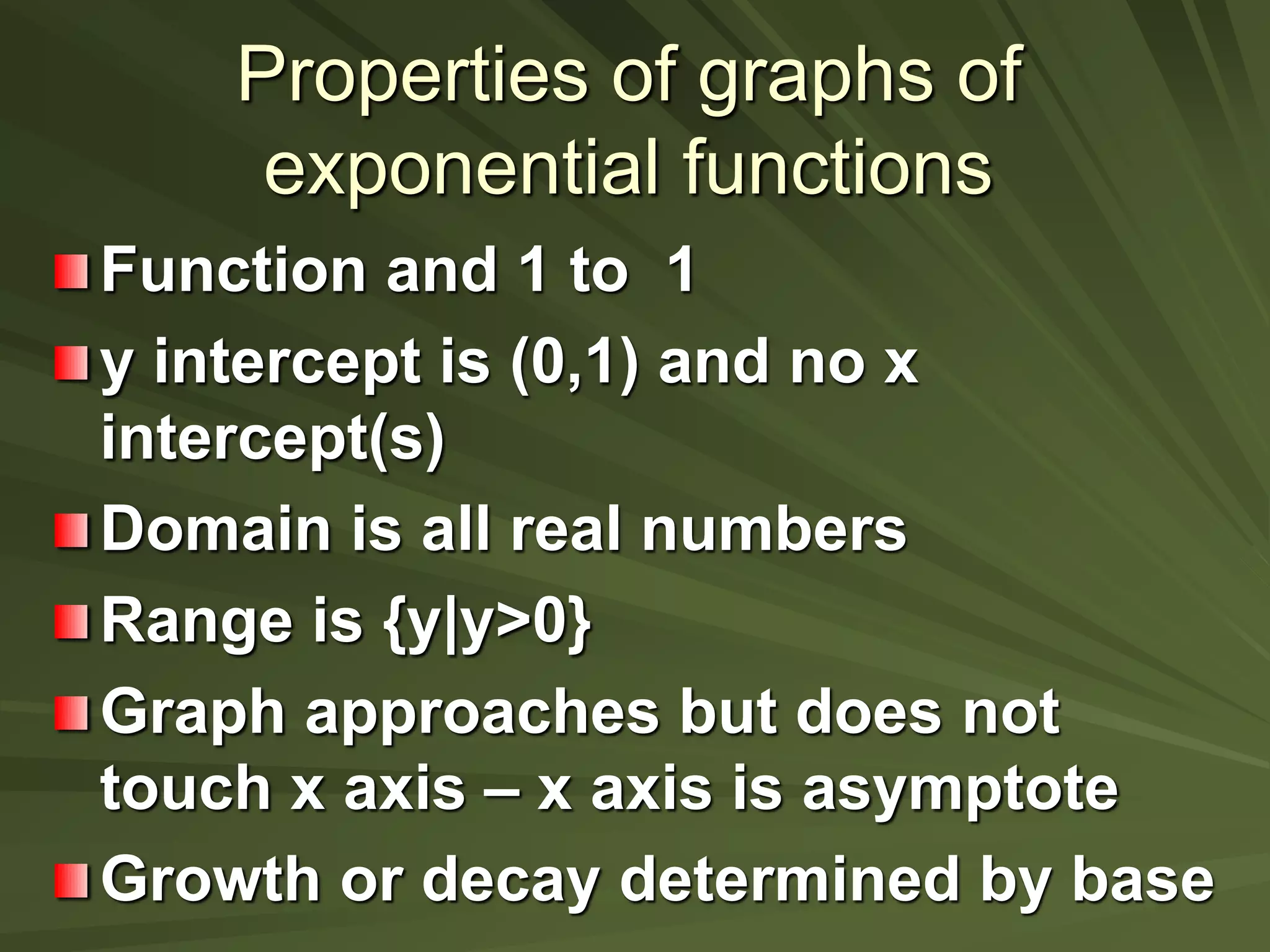 Properties of graphs of exponential functions

Function and 1 to 1

y intercept is (0,1) and no x intercept(s)

Domain is all real numbers

Range is {y|y>0}

Graph approaches but does not touch x axis – x axis is asymptote

Growth or decay determined by base